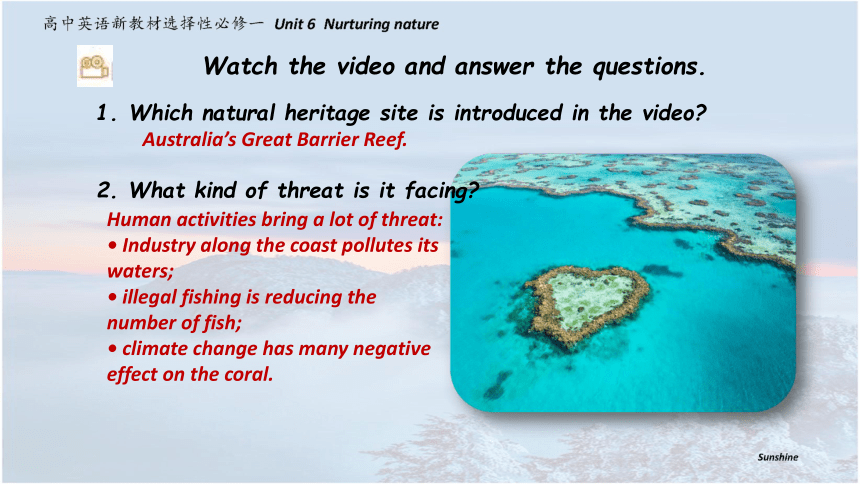 高中英语新教材选择性必修一 Unit 6 Nurturing nature

Watch the video and answer the questions.

1. Which natural heritage site is introduced in the video?
Australia's Great Barrier Reef.

2. What kind of threat is it facing?
Human activities bring a lot of threat:
• Industry along the coast pollutes its waters;
• illegal fishing is reducing the number of fish;
• climate change has many negative effect on the coral.

Sunshine